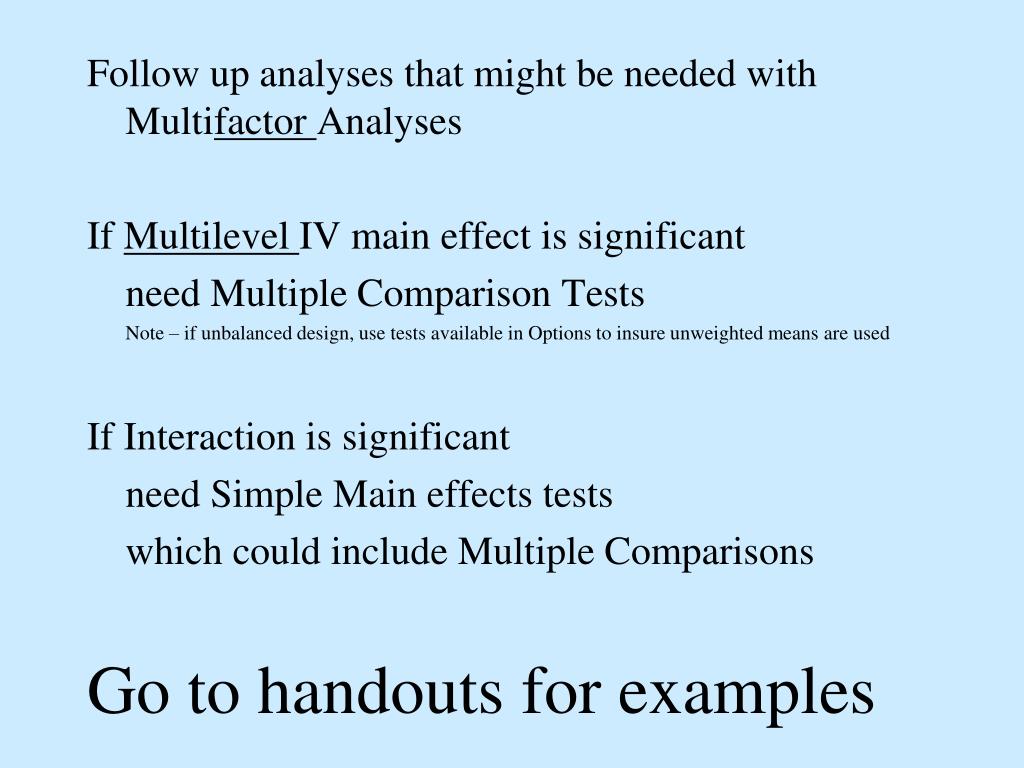 Follow up analyses that might be needed with Multifactor Analyses

If Multilevel IV main effect is significant

need Multiple Comparison Tests

Note – if unbalanced design, use tests available in Options to insure unweighted means are used

If Interaction is significant

need Simple Main effects tests

which could include Multiple Comparisons

Go to handouts for examples